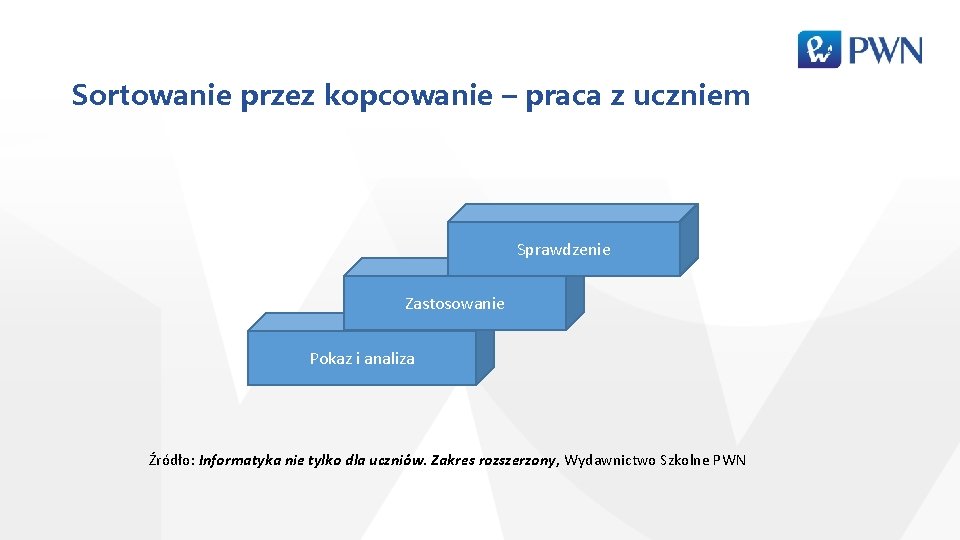 PWN

Sortowanie przez kopcowanie – praca z uczniem

Sprawdzenie

Zastosowanie

Pokaz i analiza

Źródło: Informatyka nie tylko dla uczniów. Zakres rozszerzony, Wydawnictwo Szkolne PWN